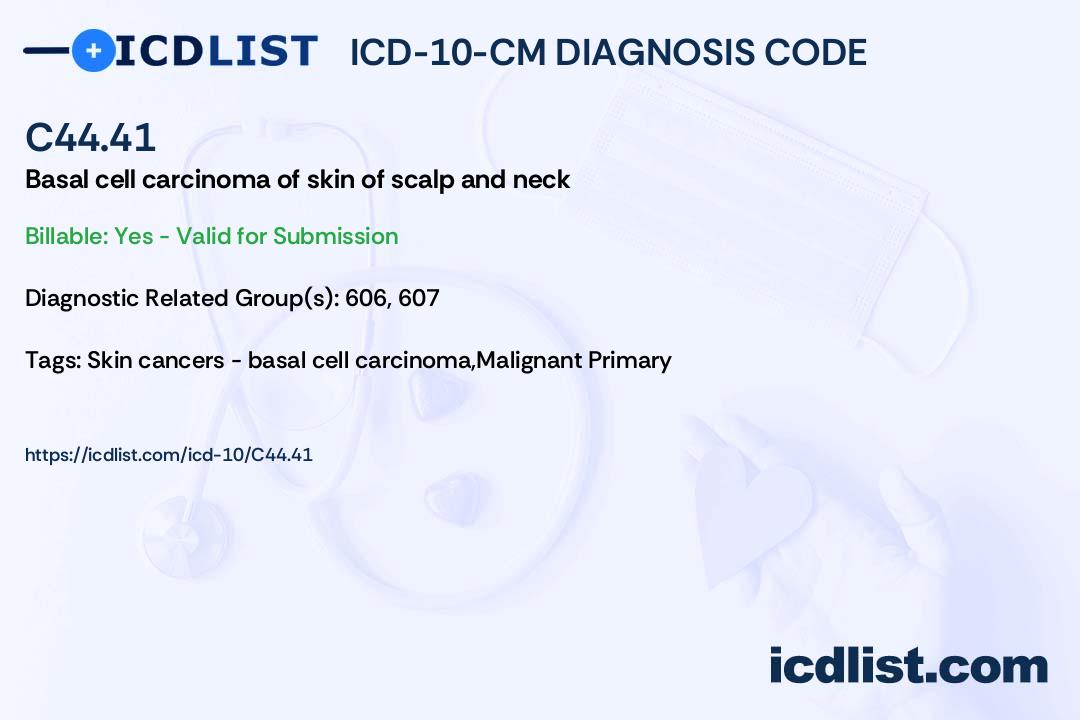 ICDLIST ICD-10-CM DIAGNOSIS CODE

C44.41

Basal cell carcinoma of skin of scalp and neck

Billable: Yes - Valid for Submission

Diagnostic Related Group(s): 606, 607

Tags: Skin cancers - basal cell carcinoma,Malignant Primary

https://icdlist.com/icd-10/C44.41

icdlist.com